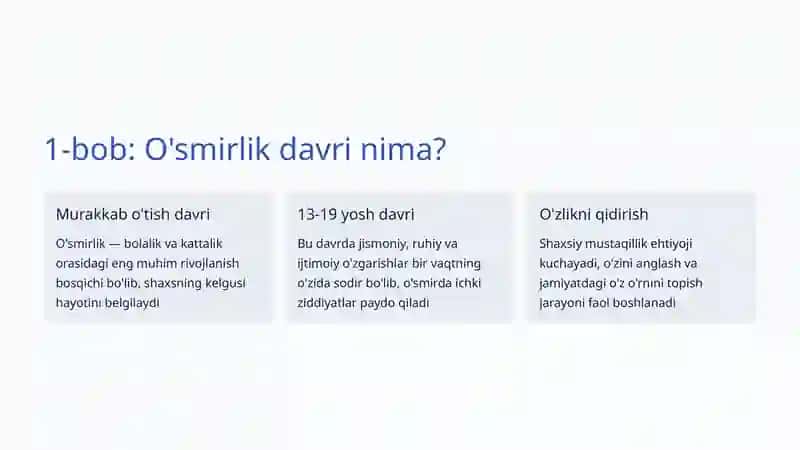 1-bob: O'smirlik davri nima?

Murakkab o'tish davri

O'smirlik — bolalik va kattalik orasidagi eng muhim rivojlanish bosqichi bo'lib, shaxsning kelgusi hayotini belgilaydi

13-19 yosh davri

Bu davrda jismoniy, ruhiy va ijtimoiy o'zgarishlar bir vaqtning o'zida sodir bo'lib, o'smirda ichki ziddiyatlar paydo qiladi

O'zlikni qidirish

Shaxsiy mustaqillik ehtiyoji kuchayadi, o'zini anglash va jamiyatdagi o'z o'rnini topish jarayoni faol boshlanadi